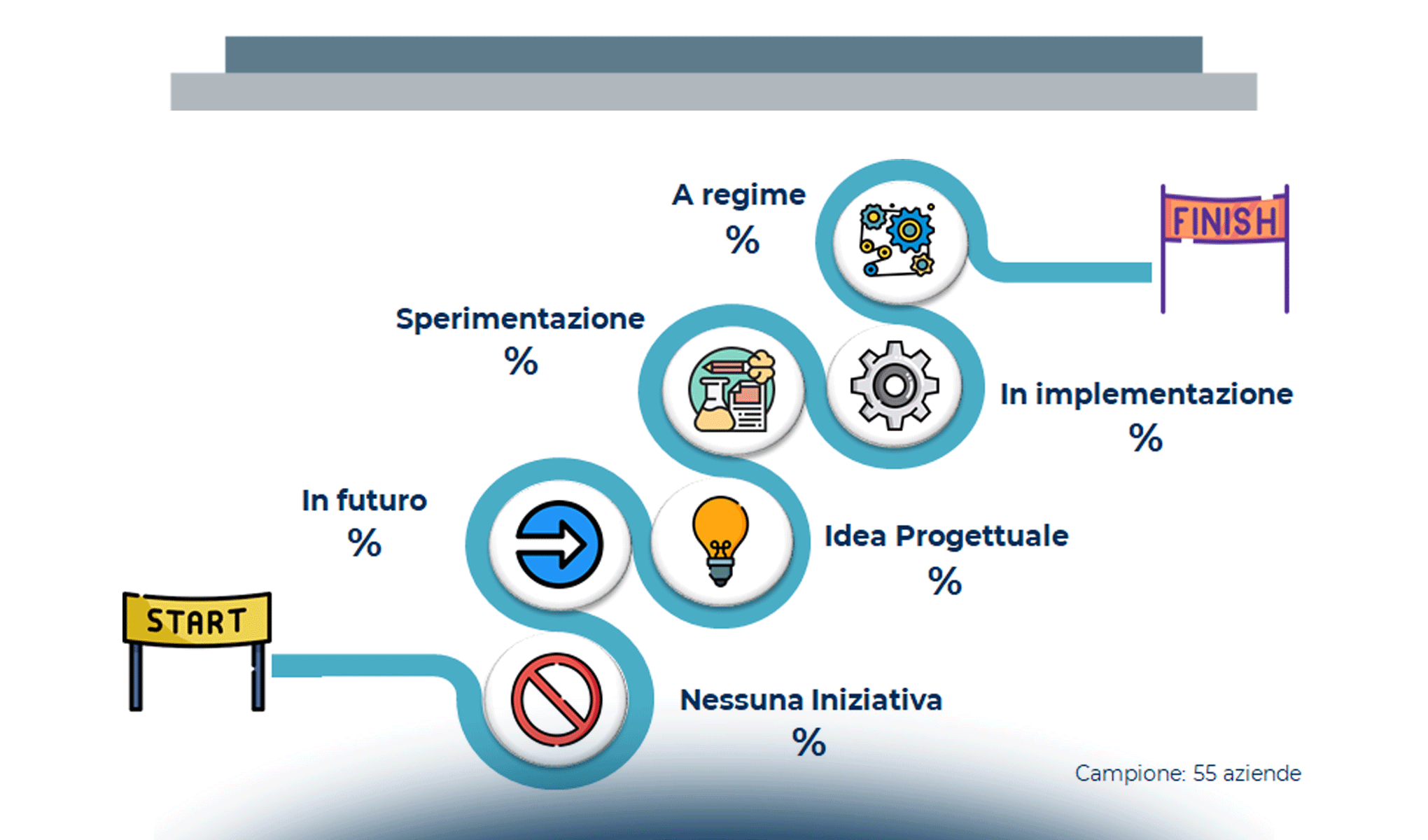 A regime
%

FINISH

Sperimentazione
%

In implementazione
%

In futuro
%

Idea Progettuale
%

START

Nessuna Iniziativa
%

Campione: 55 aziende